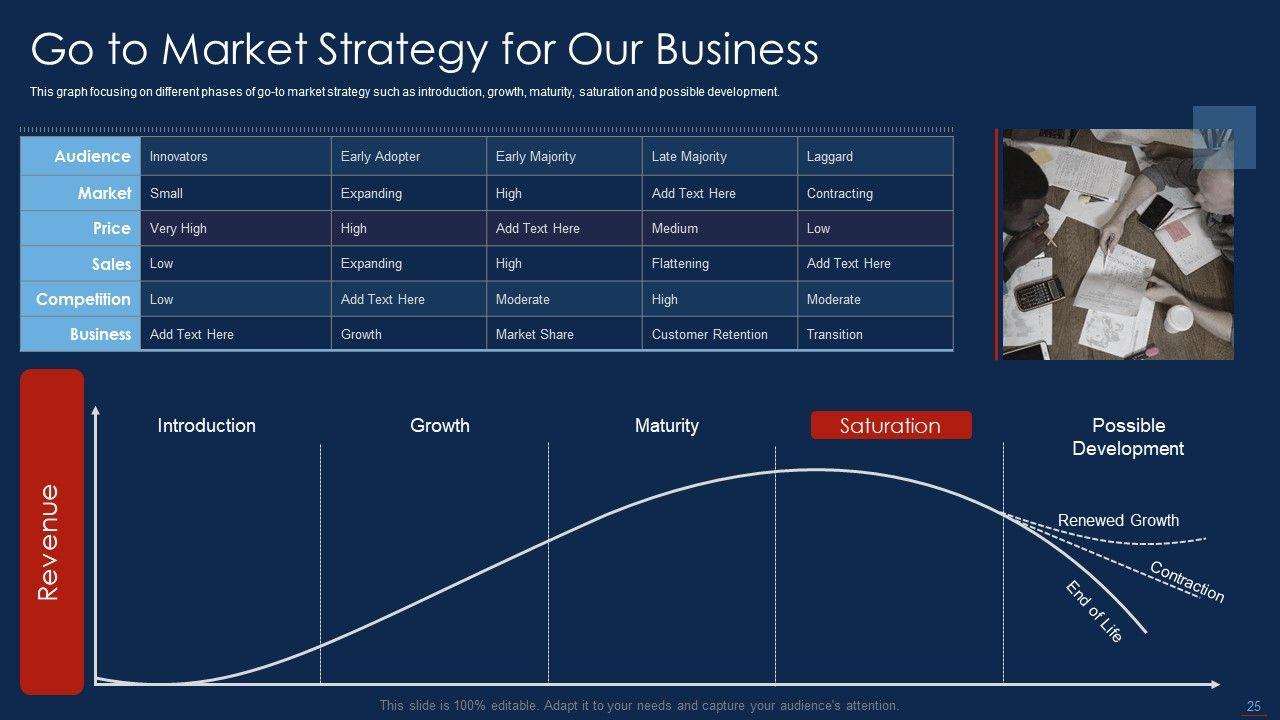 Go to Market Strategy for Our Business

This graph focusing on different phases of go-to market strategy such as introduction, growth, maturity, saturation and possible development.

| Audience | Innovators | Early Adopter | Early Majority | Late Majority | Laggard |
|---|---|---|---|---|---|
| Market | Small | Expanding | High | Add Text Here | Contracting |
| Price | Very High | High | Add Text Here | Medium | Low |
| Sales | Low | Expanding | High | Flattening | Add Text Here |
| Competition | Low | Add Text Here | Moderate | High | Moderate |
| Business | Add Text Here | Growth | Market Share | Customer Retention | Transition |

Revenue

Introduction

Growth

Maturity

Saturation

Possible Development

Renewed Growth

Contraction

End of Life

This slide is 100% editable. Adapt it to your needs and capture your audience's attention.

25